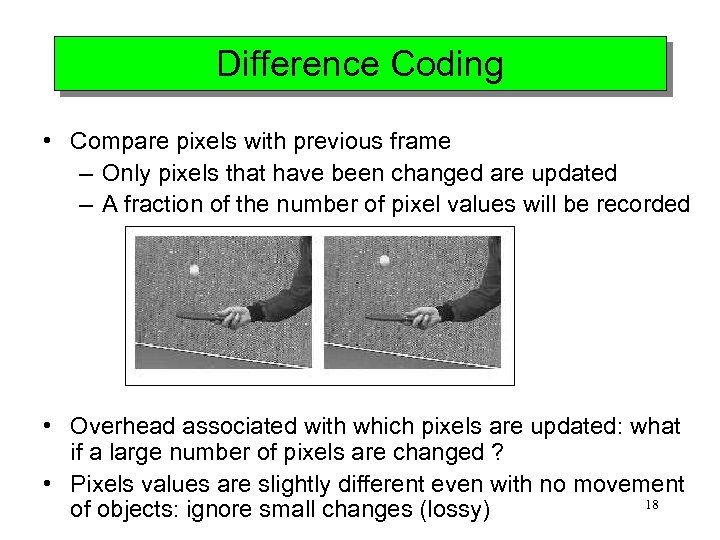 Difference Coding

• Compare pixels with previous frame
– Only pixels that have been changed are updated
– A fraction of the number of pixel values will be recorded

• Overhead associated with which pixels are updated: what if a large number of pixels are changed ?
• Pixels values are slightly different even with no movement of objects: ignore small changes (lossy)

18